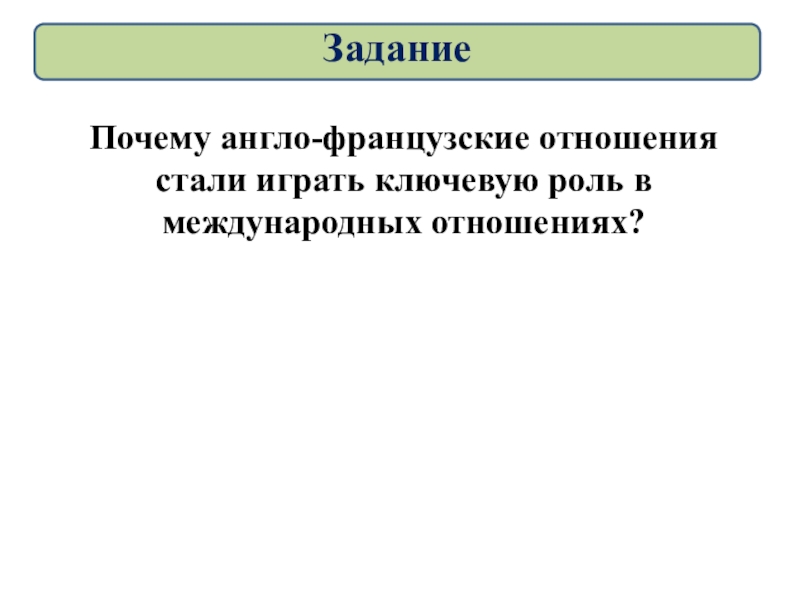 Задание

Почему англо-французские отношения стали играть ключевую роль в международных отношениях?